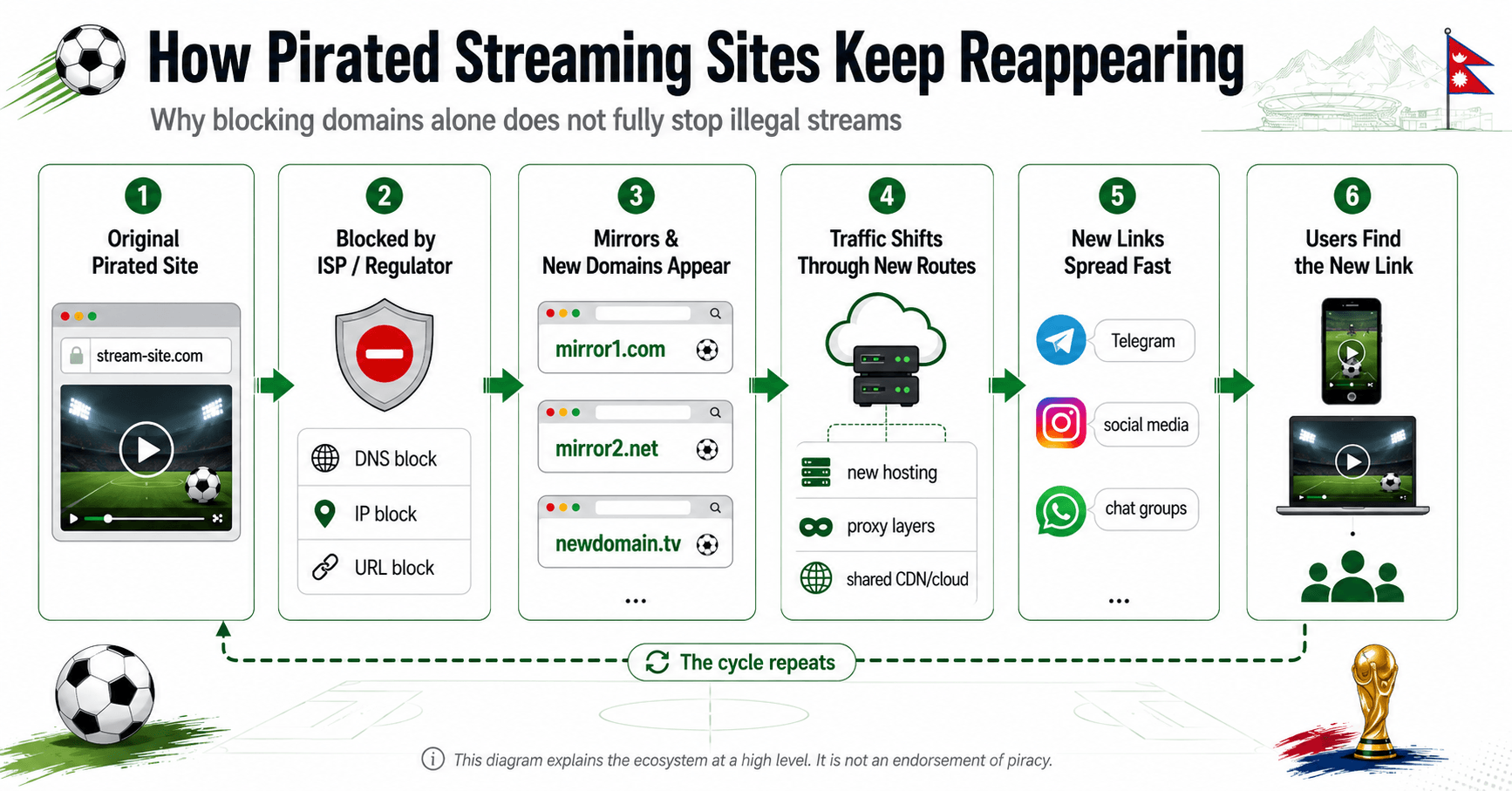 How Pirated Streaming Sites Keep Reappearing

Why blocking domains alone does not fully stop illegal streams

1

Original Pirated Site

stream-site.com

2

Blocked by ISP / Regulator

DNS block

IP block

URL block

3

Mirrors & New Domains Appear

mirror1.com

mirror2.net

newdomain.tv

...

4

Traffic Shifts Through New Routes

new hosting

proxy layers

shared CDN/cloud

5

New Links Spread Fast

Telegram

social media

chat groups

...

6

Users Find the New Link

The cycle repeats

This diagram explains the ecosystem at a high level. It is not an endorsement of piracy.